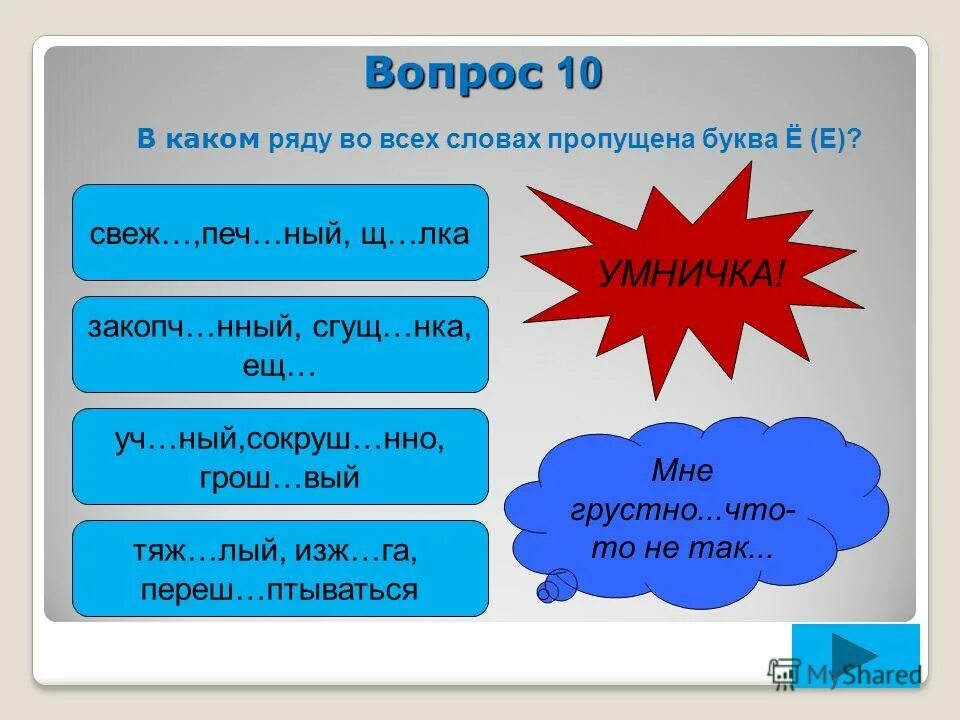 Вопрос 10

В каком ряду во всех словах пропущена буква Ё (Е)?

свеж…,печ…ный, щ…лка

закопч…нный, сгущ…нка, ещ…

уч…ный,сокруш…нно, грош…вый

тяж…лый, изж…га, переш…птываться

УМНИЧКА!

Мне грустно...что-то не так...

MyShared